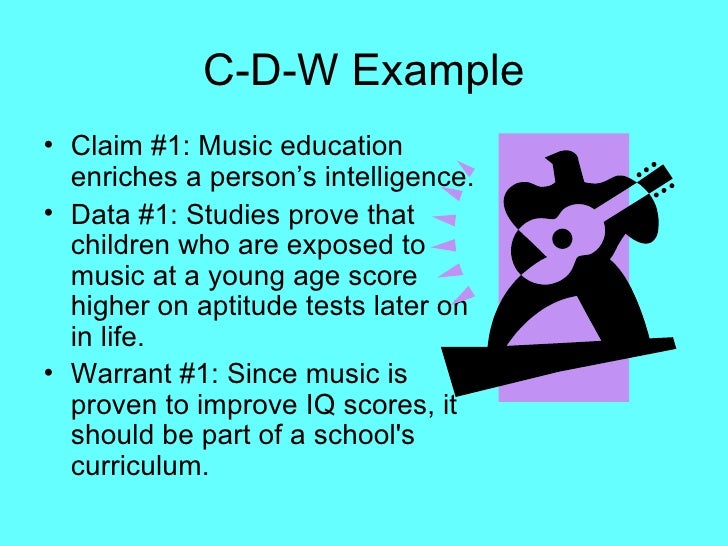 C-D-W Example

• Claim #1: Music education enriches a person’s intelligence.
• Data #1: Studies prove that children who are exposed to music at a young age score higher on aptitude tests later on in life.
• Warrant #1: Since music is proven to improve IQ scores, it should be part of a school's curriculum.